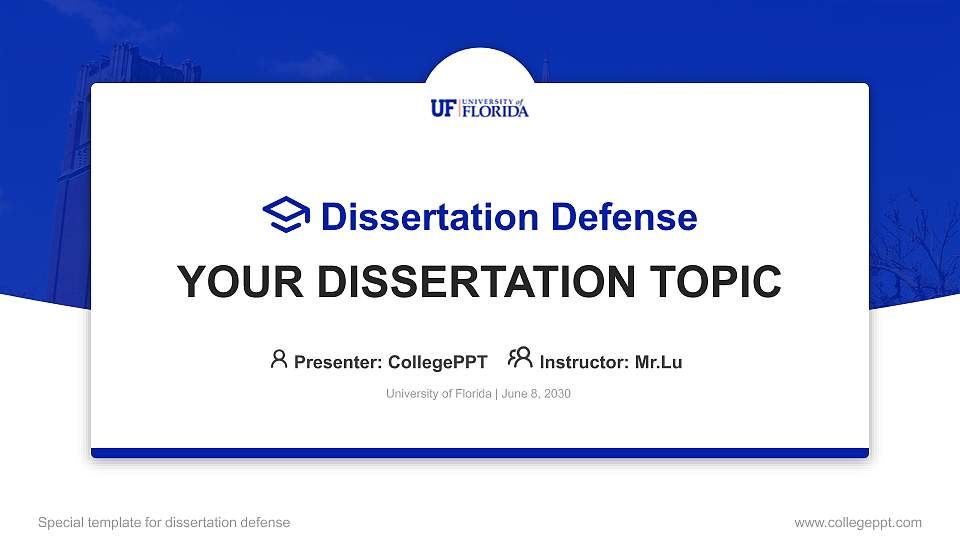 UF UNIVERSITY of FLORIDA

Dissertation Defense

YOUR DISSERTATION TOPIC

Presenter: CollegePPT Instructor: Mr.Lu

University of Florida | June 8, 2030

Special template for dissertation defense

www.collegeppt.com